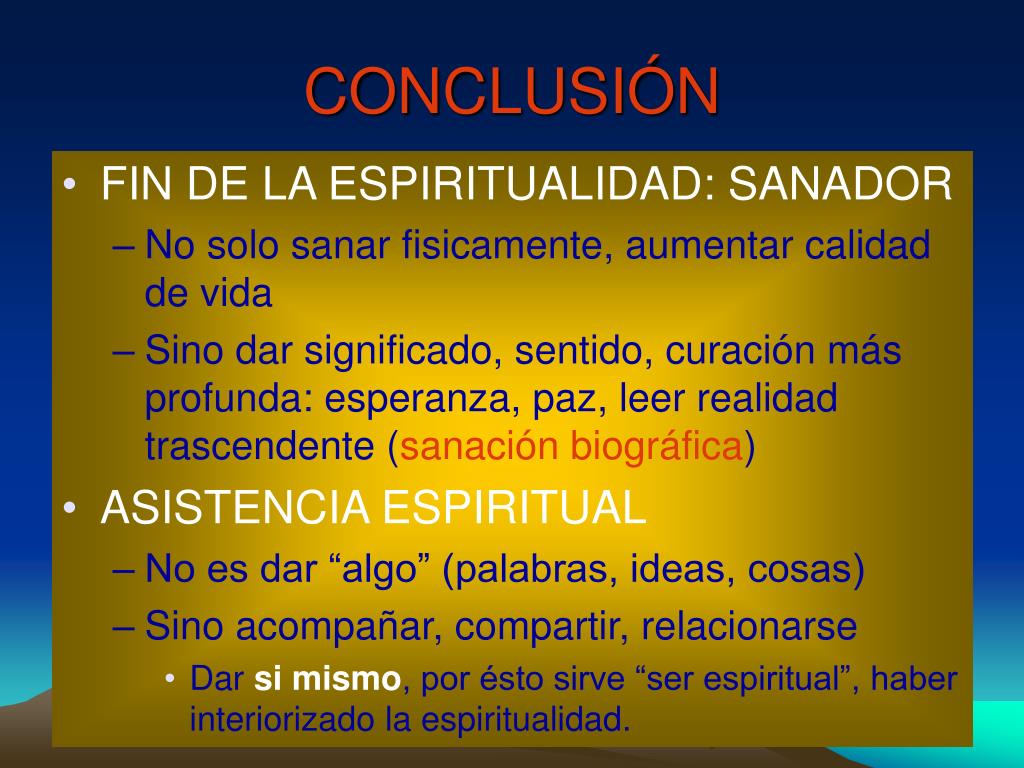 CONCLUSIÓN

• FIN DE LA ESPIRITUALIDAD: SANADOR
– No solo sanar fisicamente, aumentar calidad de vida
– Sino dar significado, sentido, curación más profunda: esperanza, paz, leer realidad trascendente (sanación biográfica)

• ASISTENCIA ESPIRITUAL
– No es dar “algo” (palabras, ideas, cosas)
– Sino acompañar, compartir, relacionarse
• Dar si mismo, por ésto sirve “ser espiritual”, haber interiorizado la espiritualidad.